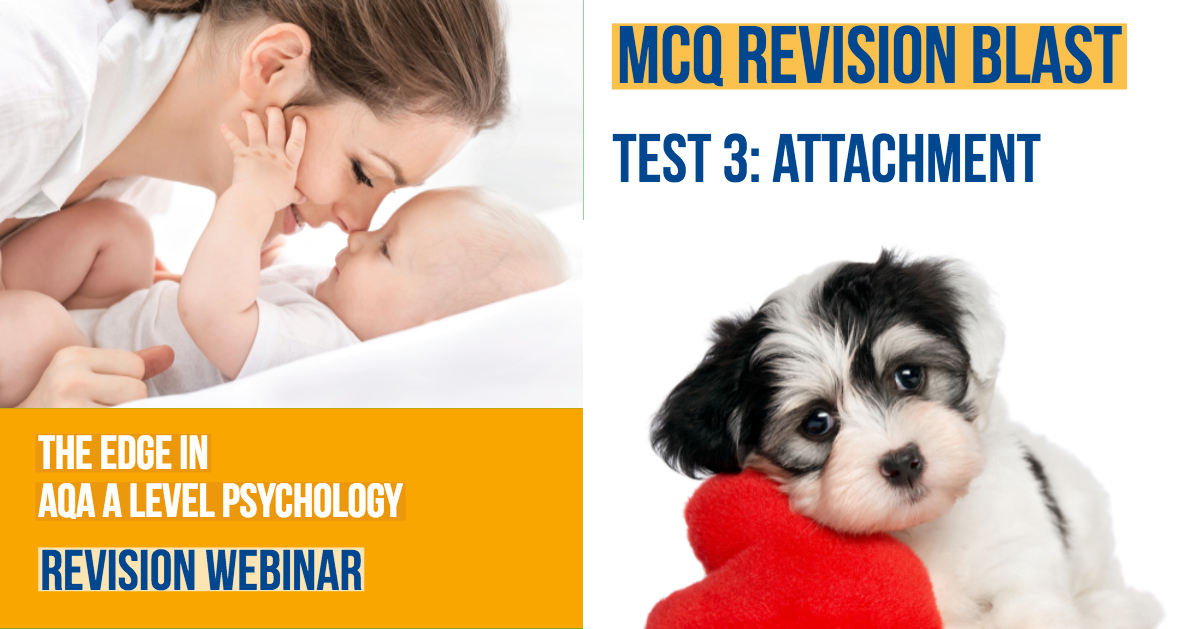 MCQ REVISION BLAST

TEST 3: ATTACHMENT

THE EDGE IN
AQA A LEVEL PSYCHOLOGY

REVISION WEBINAR